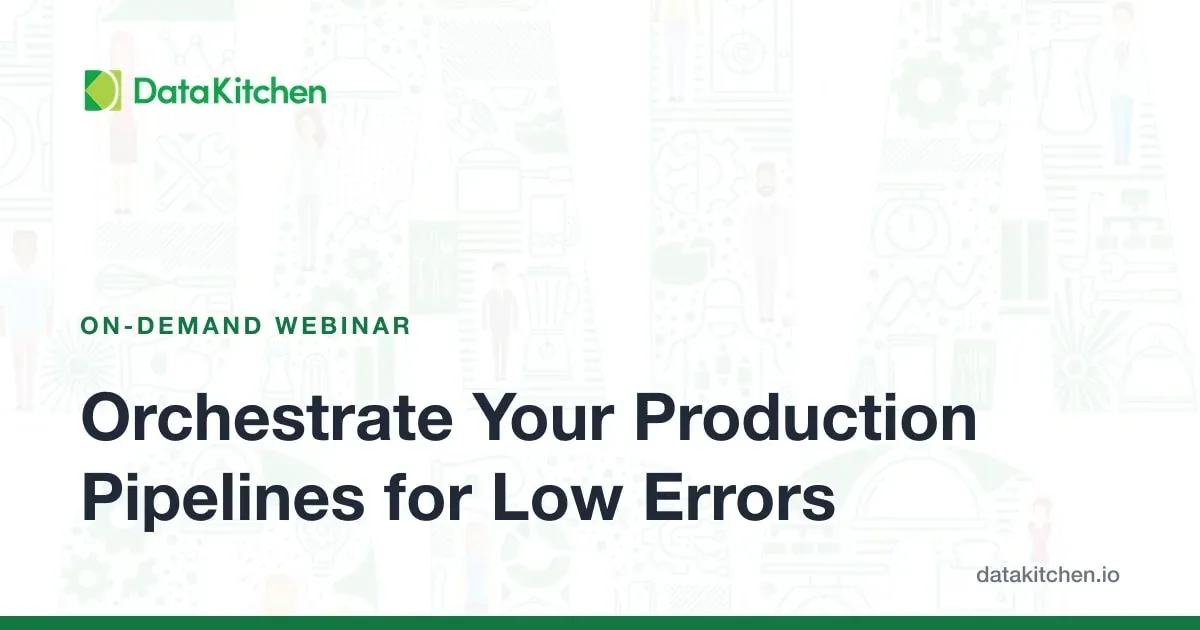 DataKitchen

ON-DEMAND WEBINAR

Orchestrate Your Production Pipelines for Low Errors

datakitchen.io